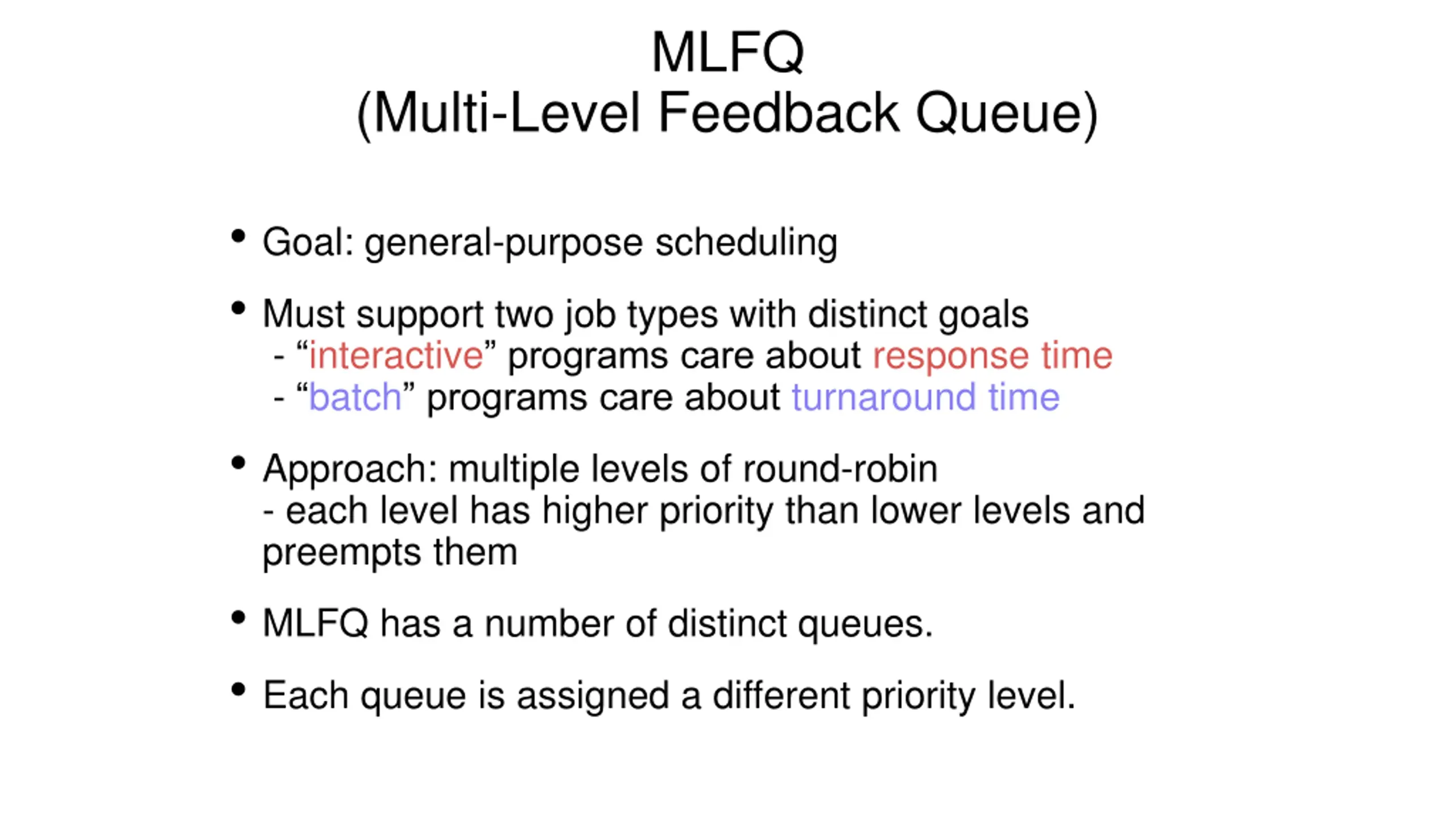 MLFQ
(Multi-Level Feedback Queue)

• Goal: general-purpose scheduling

• Must support two job types with distinct goals
- “interactive” programs care about response time
- “batch” programs care about turnaround time

• Approach: multiple levels of round-robin
- each level has higher priority than lower levels and preempts them

• MLFQ has a number of distinct queues.

• Each queue is assigned a different priority level.